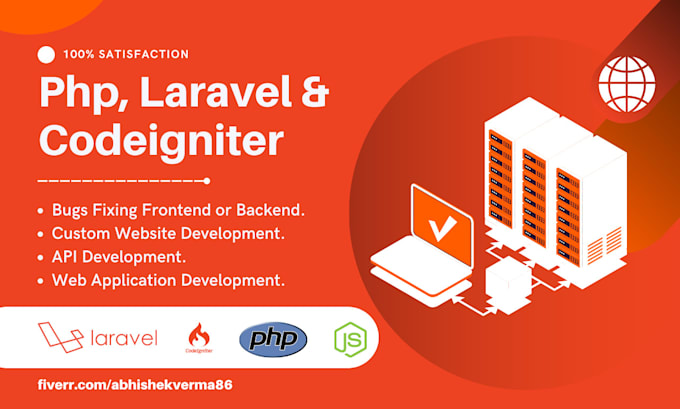 100% SATISFACTION

Php, Laravel & Codeigniter

• Bugs Fixing Frontend or Backend.
• Custom Website Development.
• API Development.
• Web Application Development.

laravel CodeIgniter php JS

fiverr.com/abhishekverma86